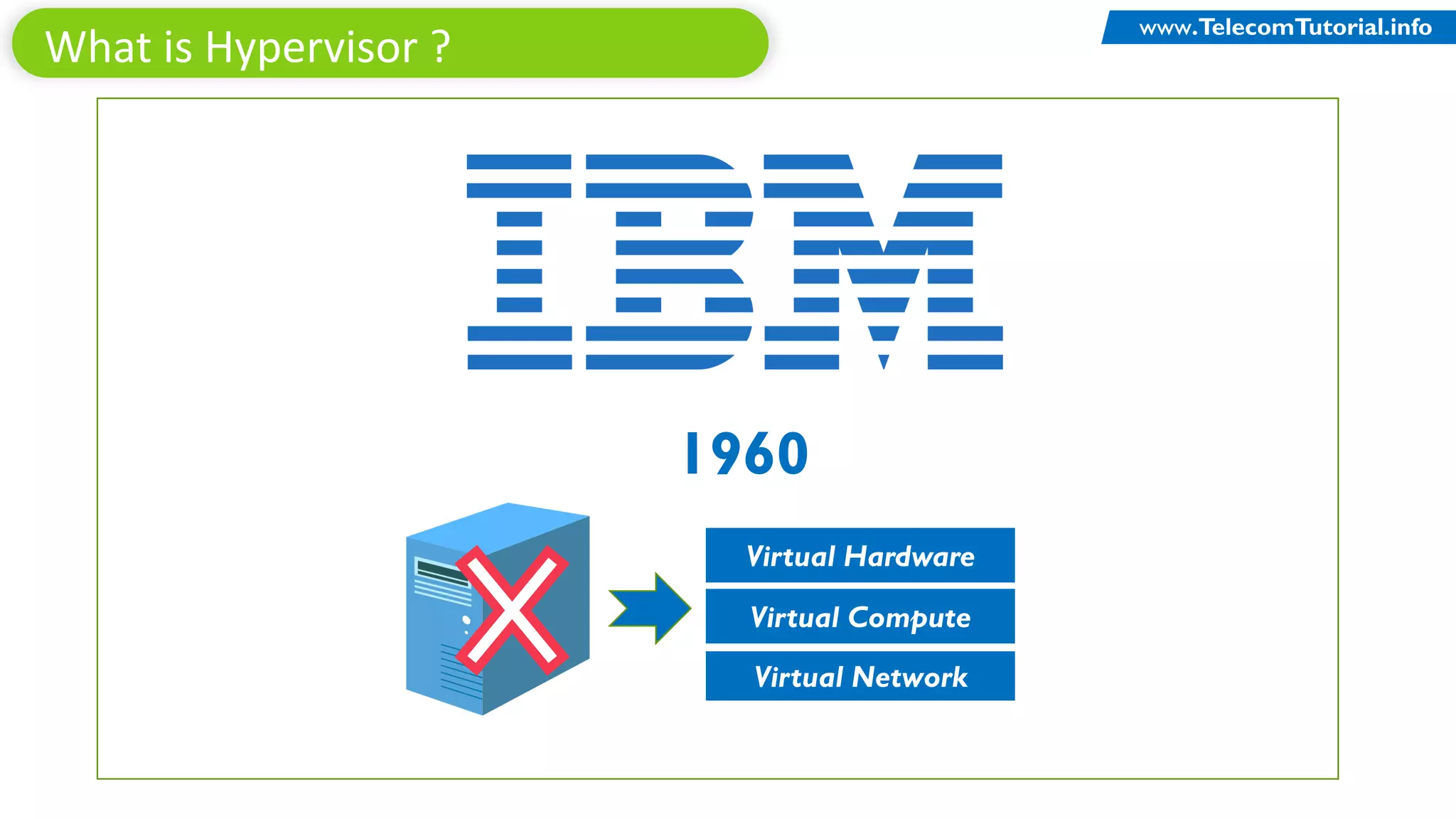 What is Hypervisor ?

www.TelecomTutorial.info

IBM

1960

Virtual Hardware

Virtual Compute

Virtual Network